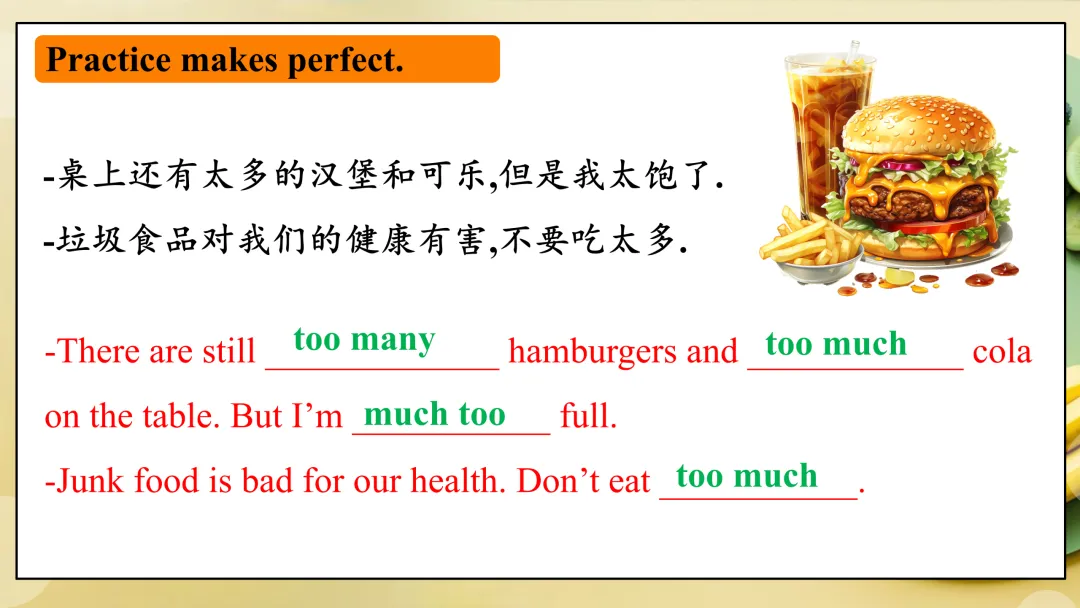 Practice makes perfect.

-桌上还有太多的汉堡和可乐,但是我太饱了.

-垃圾食品对我们的健康有害,不要吃太多.

-There are still too many hamburgers and too much cola on the table. But I'm much too full.

-Junk food is bad for our health. Don't eat too much.